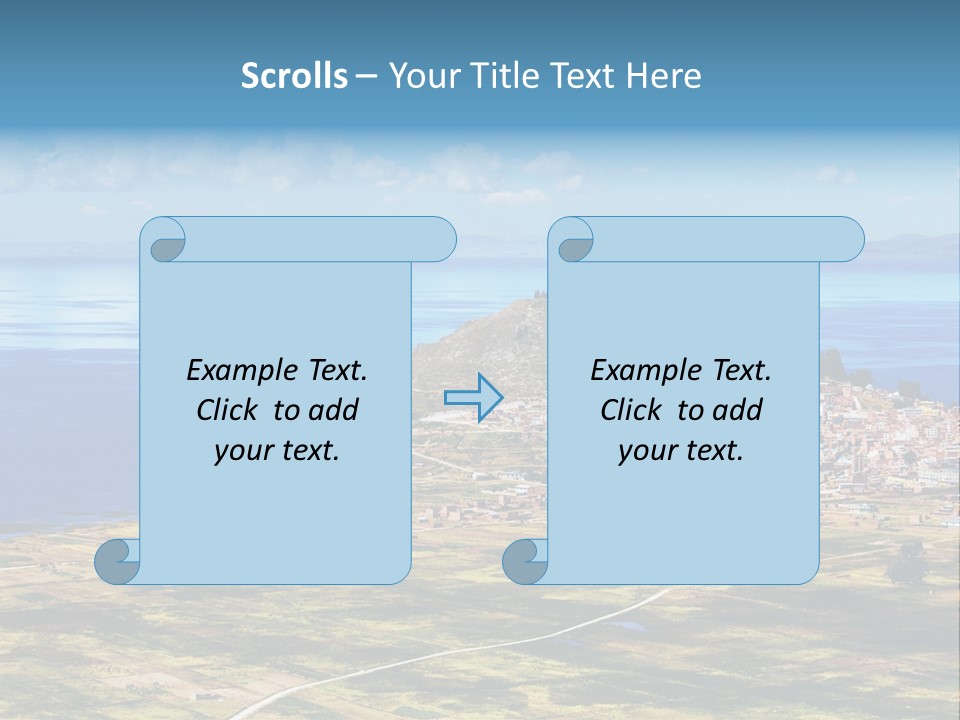 Scrolls – Your Title Text Here

Example Text. Click to add your text.

Example Text. Click to add your text.